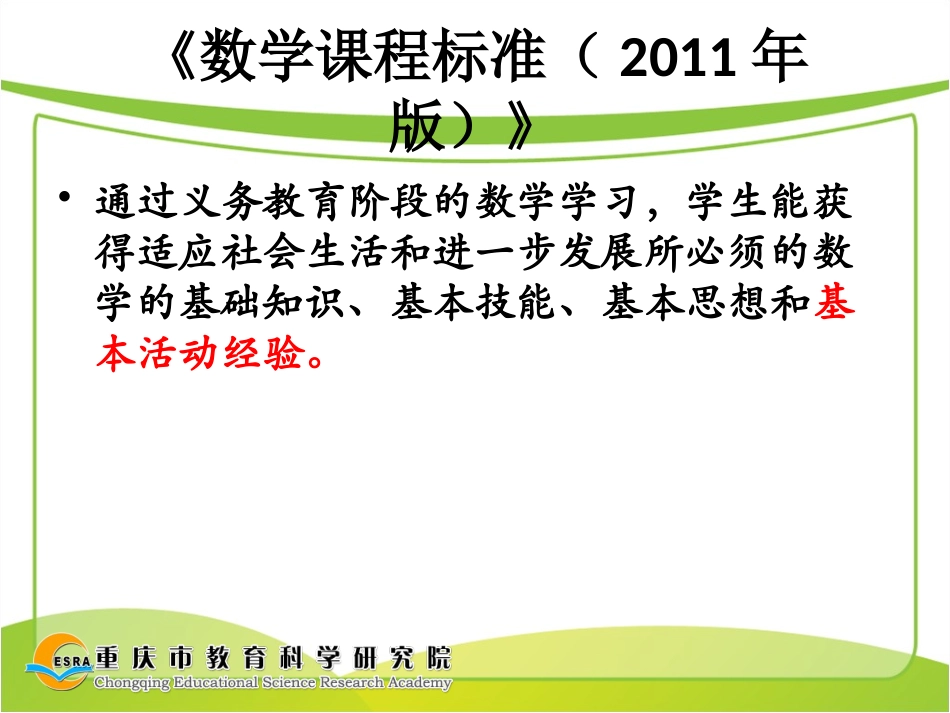 《数学课程标准（ 2011 年版）》

• 通过义务教育阶段的数学学习，学生能获得适应社会生活和进一步发展所必须的数学的基础知识、基本技能、基本思想和基本活动经验。

ESRA 重庆市教育科学研究院
Chongqing Educational Science Research Academy